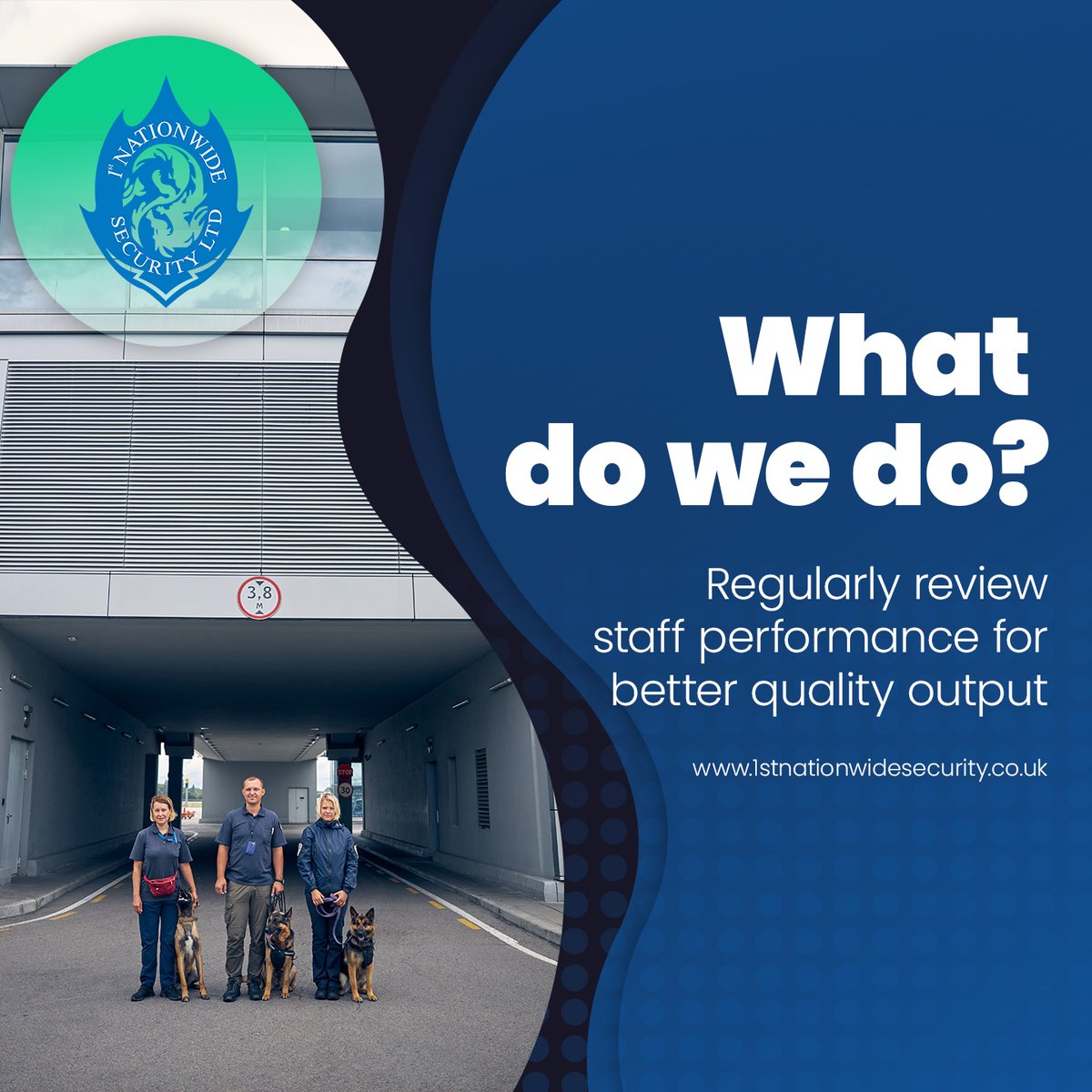 1st NATIONWIDE SECURITY LTD

3,8 M

STOP

30

What do we do?

Regularly review staff performance for better quality output

www.1stnationwidesecurity.co.uk